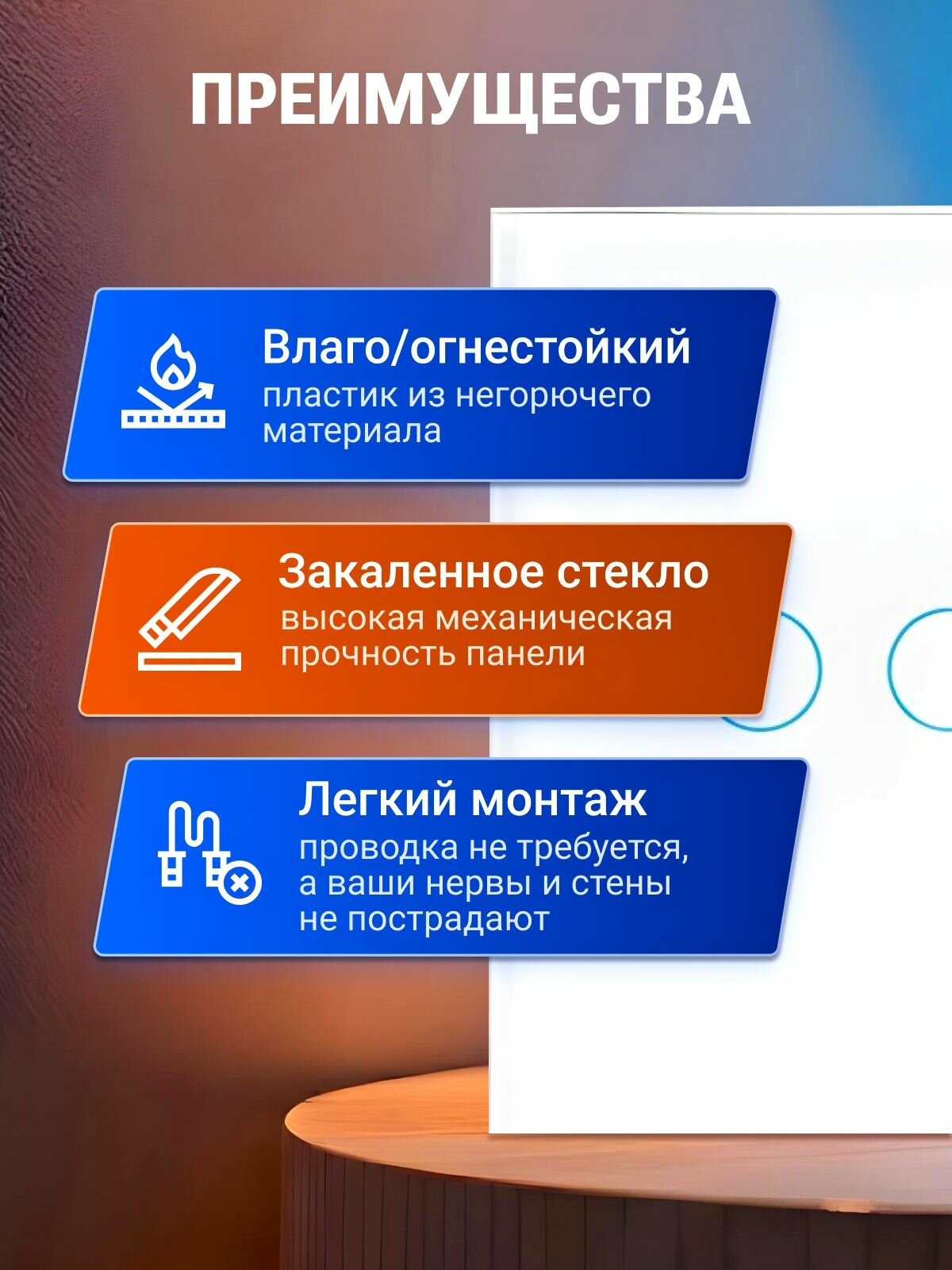 ПРЕИМУЩЕСТВА

Влаго/огнестойкий
пластик из негорючего материала

Закаленное стекло
высокая механическая прочность панели

Легкий монтаж
проводка не требуется, а ваши нервы и стены не пострадают